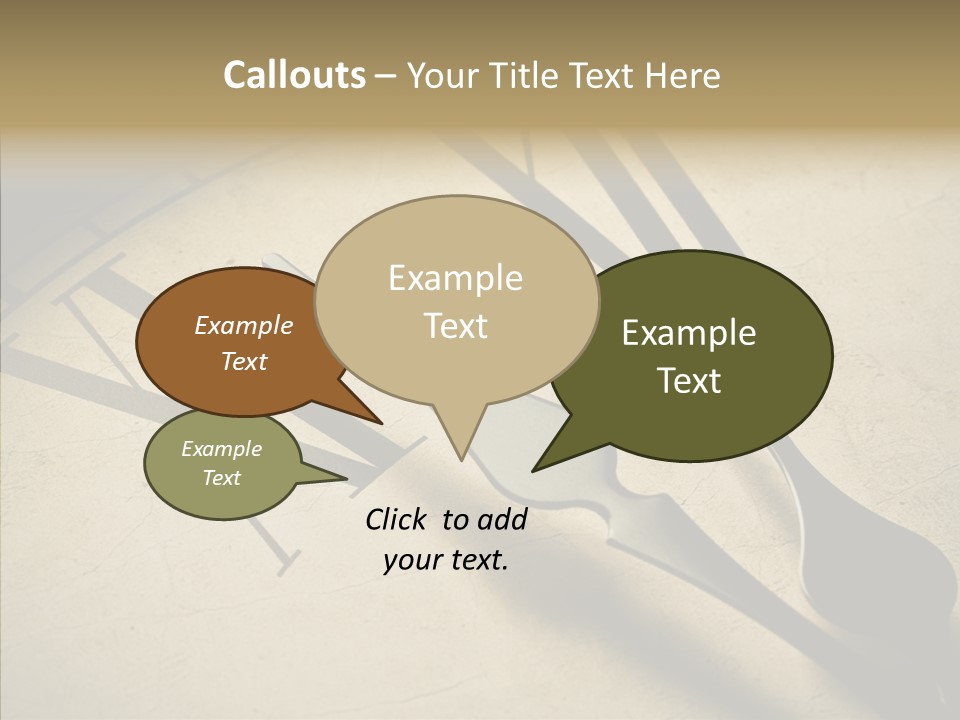 Callouts – Your Title Text Here

Example Text

Example Text

Example Text

Example Text

Click to add your text.